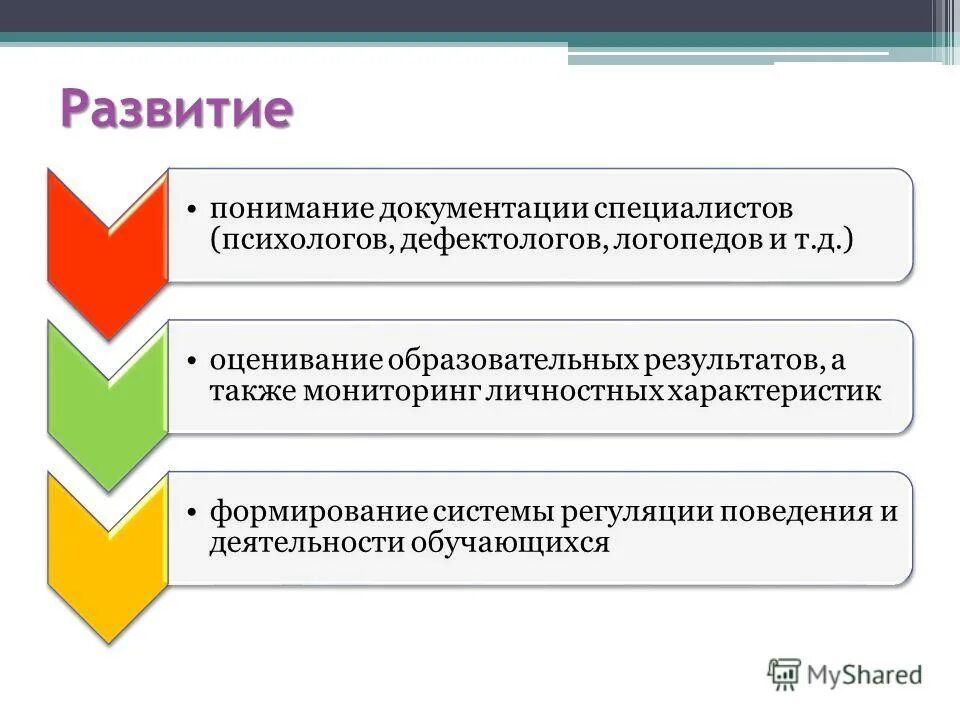 Развитие

• понимание документации специалистов (психологов, дефектологов, логопедов и т.д.)

• оценивание образовательных результатов, а также мониторинг личностных характеристик

• формирование системы регуляции поведения и деятельности обучающихся

MyShared